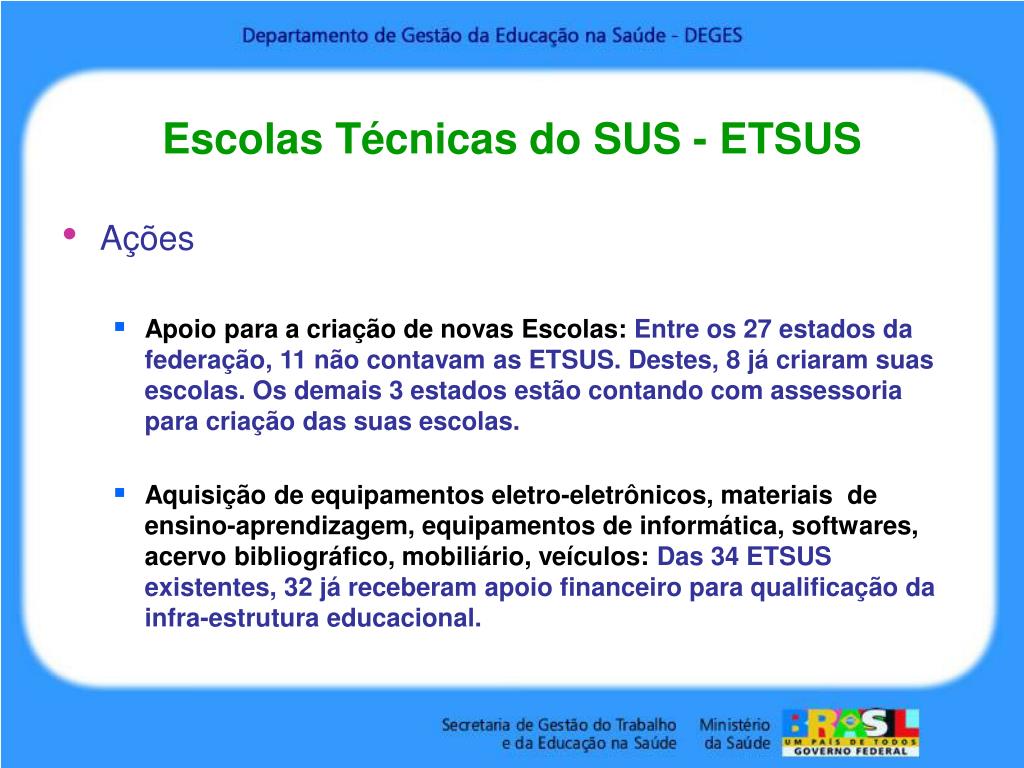 Departamento de Gestão da Educação na Saúde - DEGES

Escolas Técnicas do SUS - ETSUS

• Ações

▪ Apoio para a criação de novas Escolas: Entre os 27 estados da federação, 11 não contavam as ETSUS. Destes, 8 já criaram suas escolas. Os demais 3 estados estão contando com assessoria para criação das suas escolas.

▪ Aquisição de equipamentos eletro-eletrônicos, materiais de ensino-aprendizagem, equipamentos de informática, softwares, acervo bibliográfico, mobiliário, veículos: Das 34 ETSUS existentes, 32 já receberam apoio financeiro para qualificação da infra-estrutura educacional.

Secretaria de Gestão do Trabalho e da Educação na Saúde

Ministério da Saúde

BRASIL
UM PAÍS DE TODOS
GOVERNO FEDERAL